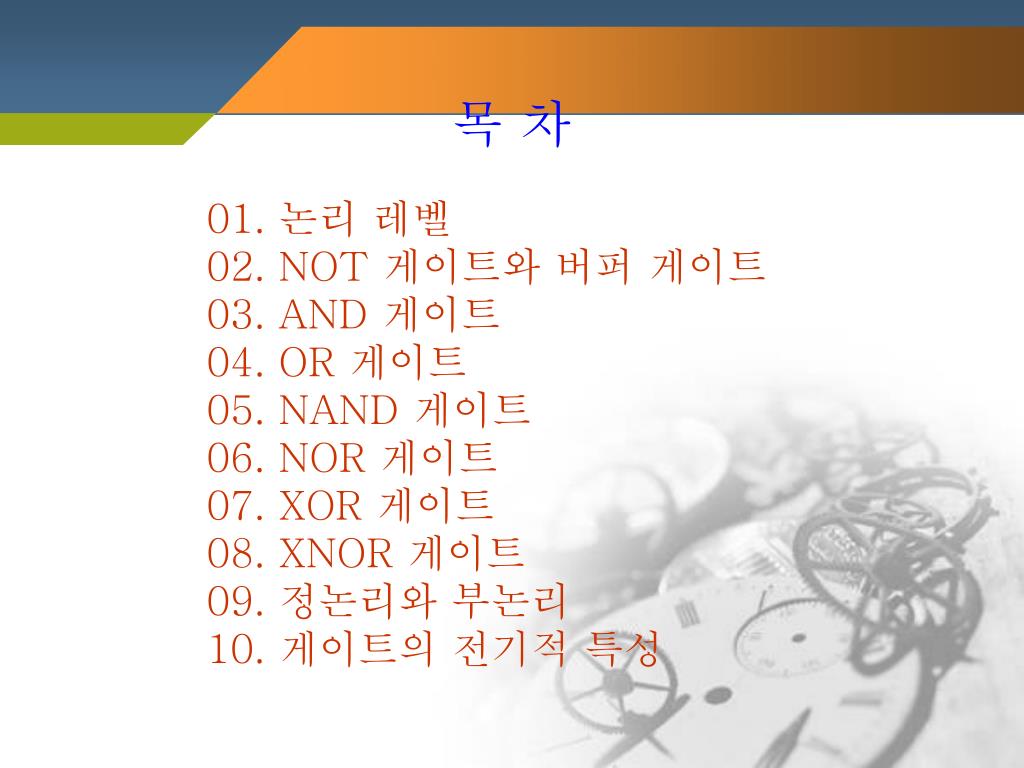 목 차

01. 논리 레벨
02. NOT 게이트와 버퍼 게이트
03. AND 게이트
04. OR 게이트
05. NAND 게이트
06. NOR 게이트
07. XOR 게이트
08. XNOR 게이트
09. 정논리와 부논리
10. 게이트의 전기적 특성